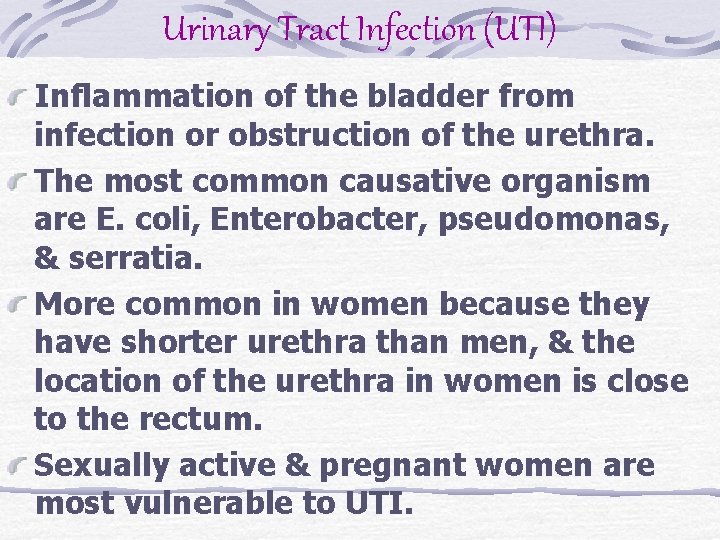 Urinary Tract Infection (UTI)

Inflammation of the bladder from infection or obstruction of the urethra.

The most common causative organism are E. coli, Enterobacter, pseudomonas, & serratia.

More common in women because they have shorter urethra than men, & the location of the urethra in women is close to the rectum.

Sexually active & pregnant women are most vulnerable to UTI.